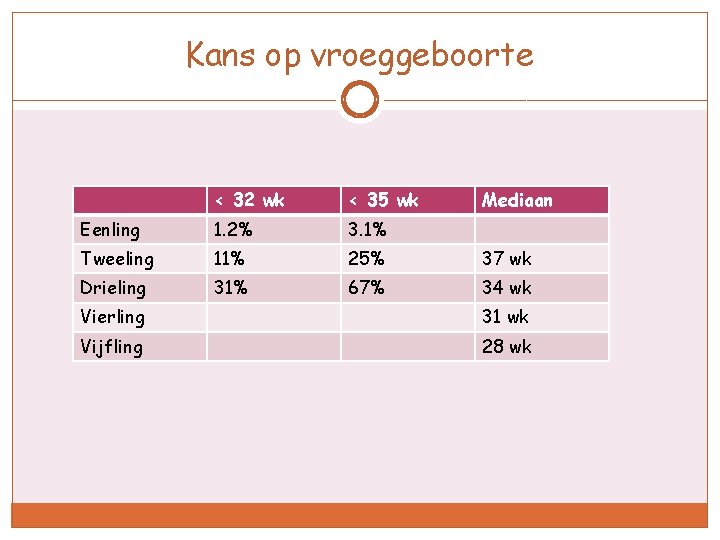 Kans op vroeggeboorte

| | < 32 wk | < 35 wk | Mediaan |
|---|---|---|---|
| Eenling | 1.2% | 3.1% | |
| Tweeling | 11% | 25% | 37 wk |
| Drieling | 31% | 67% | 34 wk |
| Vierling | | | 31 wk |
| Vijfling | | | 28 wk |